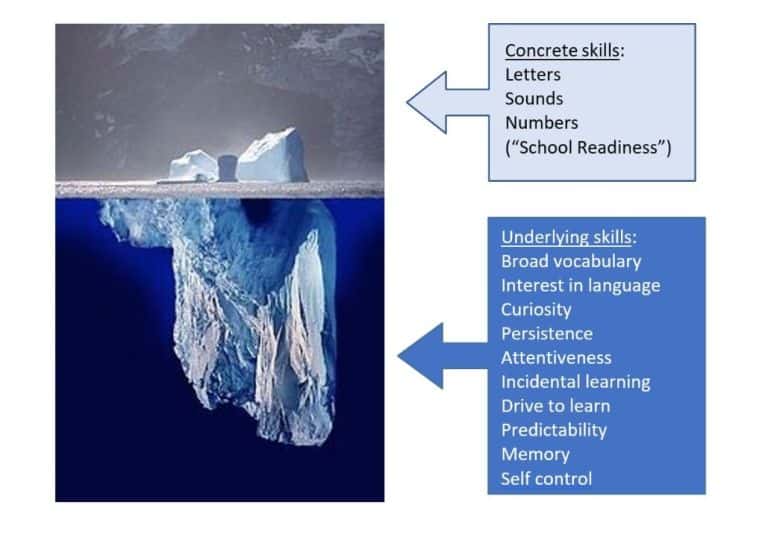 Concrete skills:
Letters
Sounds
Numbers
("School Readiness")

Underlying skills:
Broad vocabulary
Interest in language
Curiosity
Persistence
Attentiveness
Incidental learning
Drive to learn
Predictability
Memory
Self control